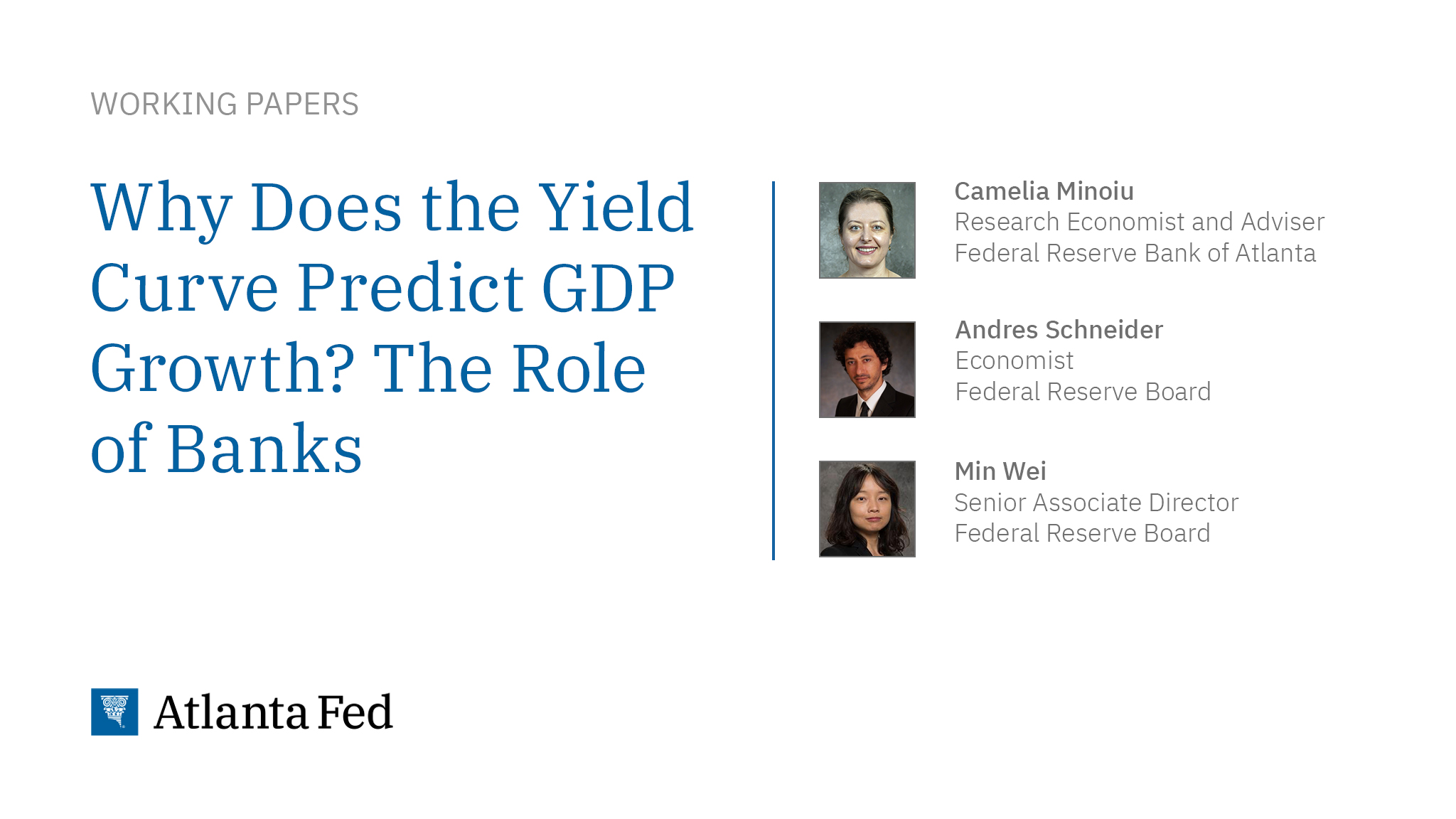 WORKING PAPERS

Why Does the Yield Curve Predict GDP Growth? The Role of Banks

Camelia Minoiu
Research Economist and Adviser
Federal Reserve Bank of Atlanta

Andres Schneider
Economist
Federal Reserve Board

Min Wei
Senior Associate Director
Federal Reserve Board

Atlanta Fed